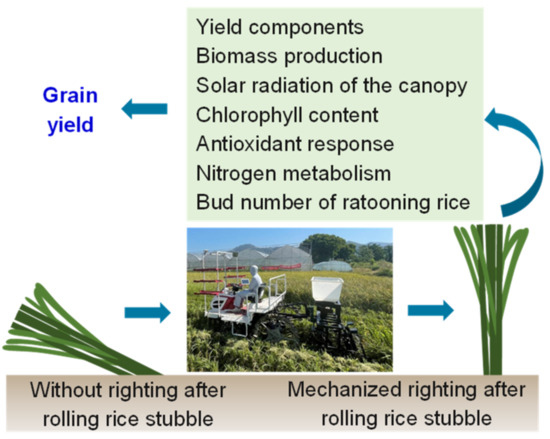 Grain yield

Yield components
Biomass production
Solar radiation of the canopy
Chlorophyll content
Antioxidant response
Nitrogen metabolism
Bud number of ratooning rice

Without righting after rolling rice stubble

Mechanized righting after rolling rice stubble